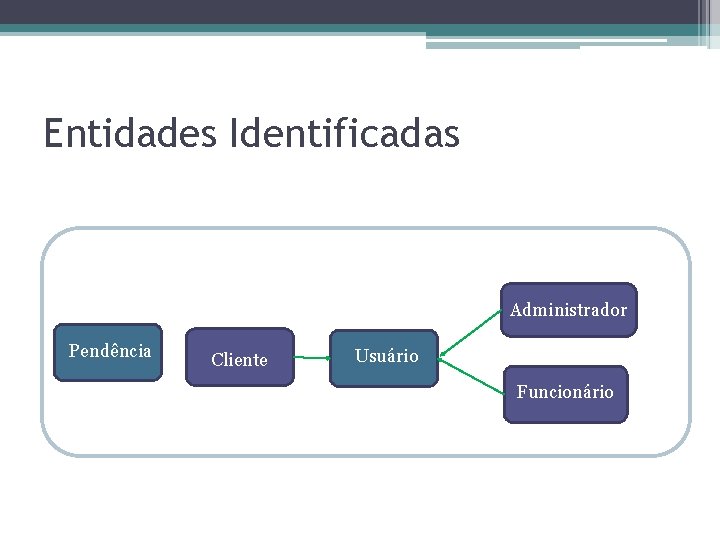 Entidades Identificadas

Pendência

Cliente

Usuário

Administrador

Funcionário